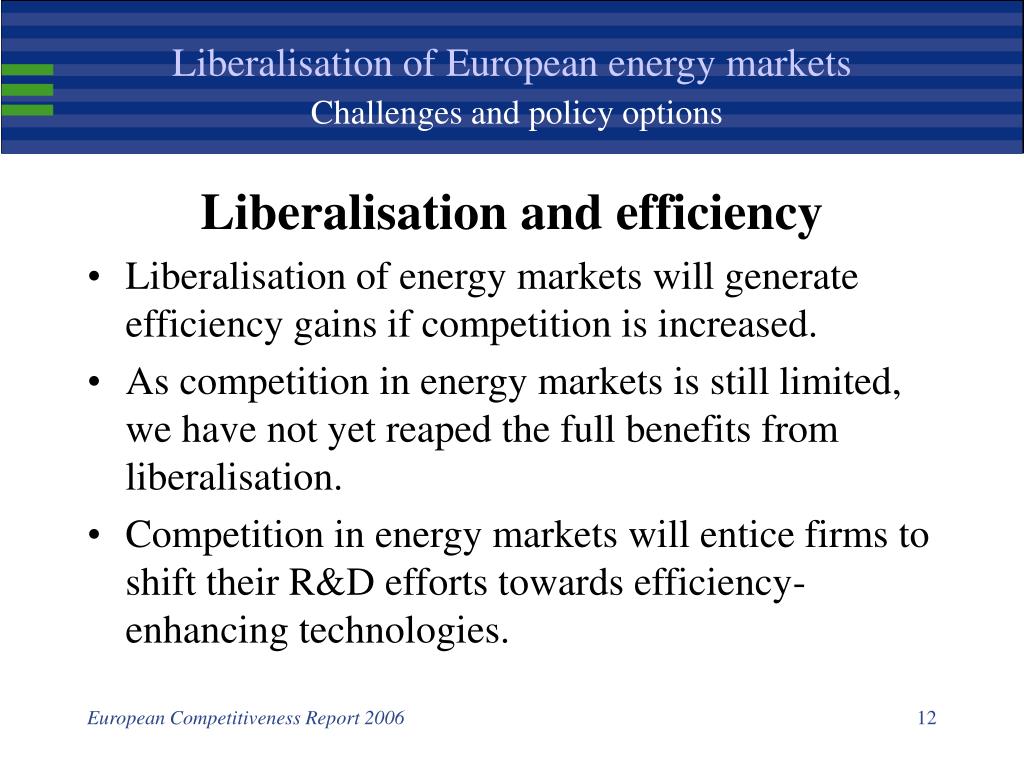 Liberalisation of European energy markets
Challenges and policy options

Liberalisation and efficiency

• Liberalisation of energy markets will generate efficiency gains if competition is increased.

• As competition in energy markets is still limited, we have not yet reaped the full benefits from liberalisation.

• Competition in energy markets will entice firms to shift their R&D efforts towards efficiency-enhancing technologies.

European Competitiveness Report 2006

12